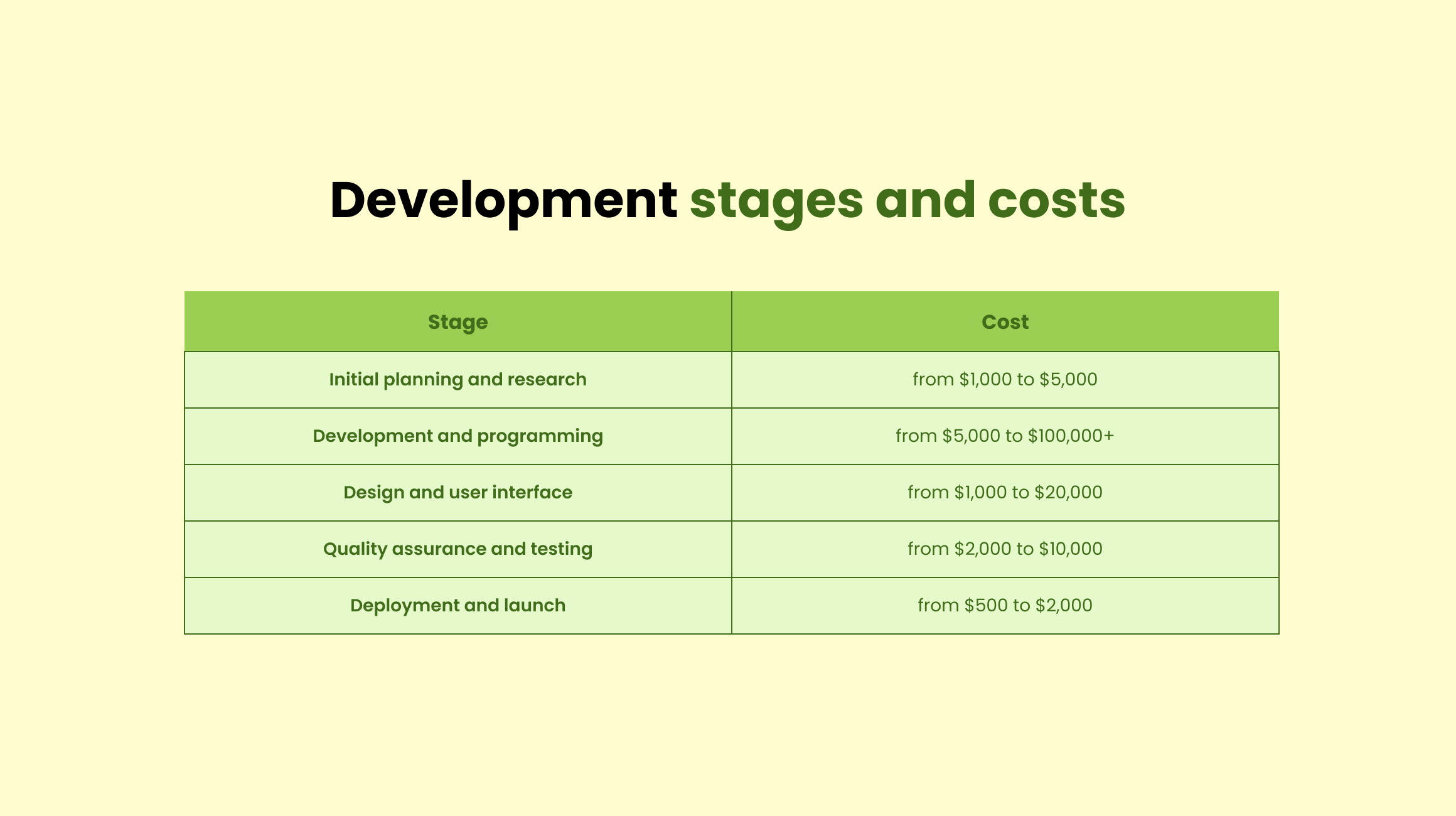 Development stages and costs

| Stage | Cost |
|---|---|
| Initial planning and research | from \$1,000 to \$5,000 |
| Development and programming | from \$5,000 to \$100,000+ |
| Design and user interface | from \$1,000 to \$20,000 |
| Quality assurance and testing | from \$2,000 to \$10,000 |
| Deployment and launch | from \$500 to \$2,000 |